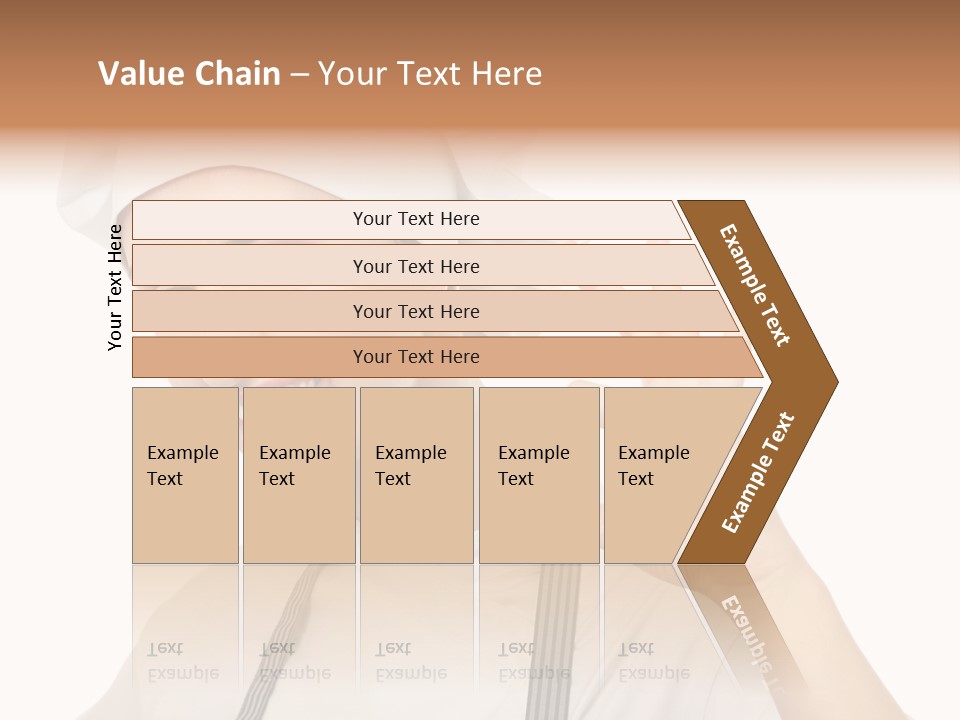 Value Chain – Your Text Here

Your Text Here

Your Text Here

Your Text Here

Your Text Here

Your Text Here

Example Text

Example Text

Example Text

Example Text

Example Text

Example Text

Example Text